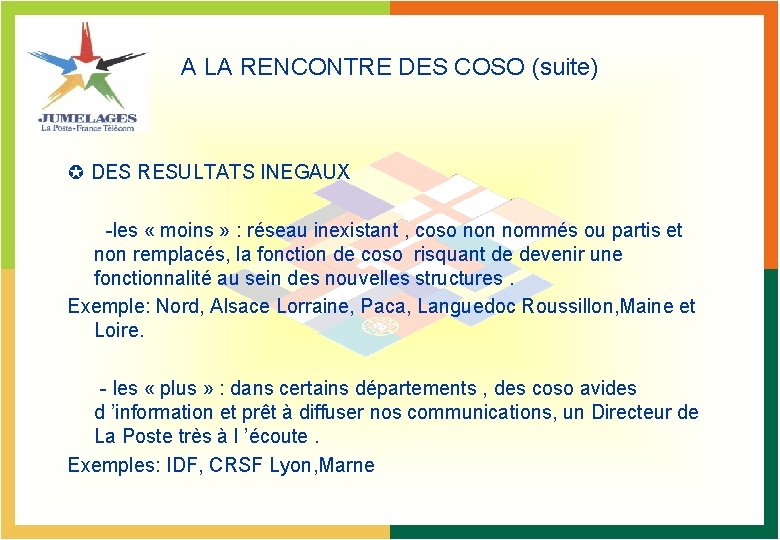 JUMELAGES
La Poste - France Télécom

A LA RENCONTRE DES COSO (suite)

✪ DES RESULTATS INEGAUX

-les « moins » : réseau inexistant , coso non nommés ou partis et non remplacés, la fonction de coso risquant de devenir une fonctionnalité au sein des nouvelles structures .

Exemple: Nord, Alsace Lorraine, Paca, Languedoc Roussillon,Maine et Loire.

- les « plus » : dans certains départements , des coso avides d ’information et prêt à diffuser nos communications, un Directeur de La Poste très à l ’écoute .

Exemples: IDF, CRSF Lyon,Marne